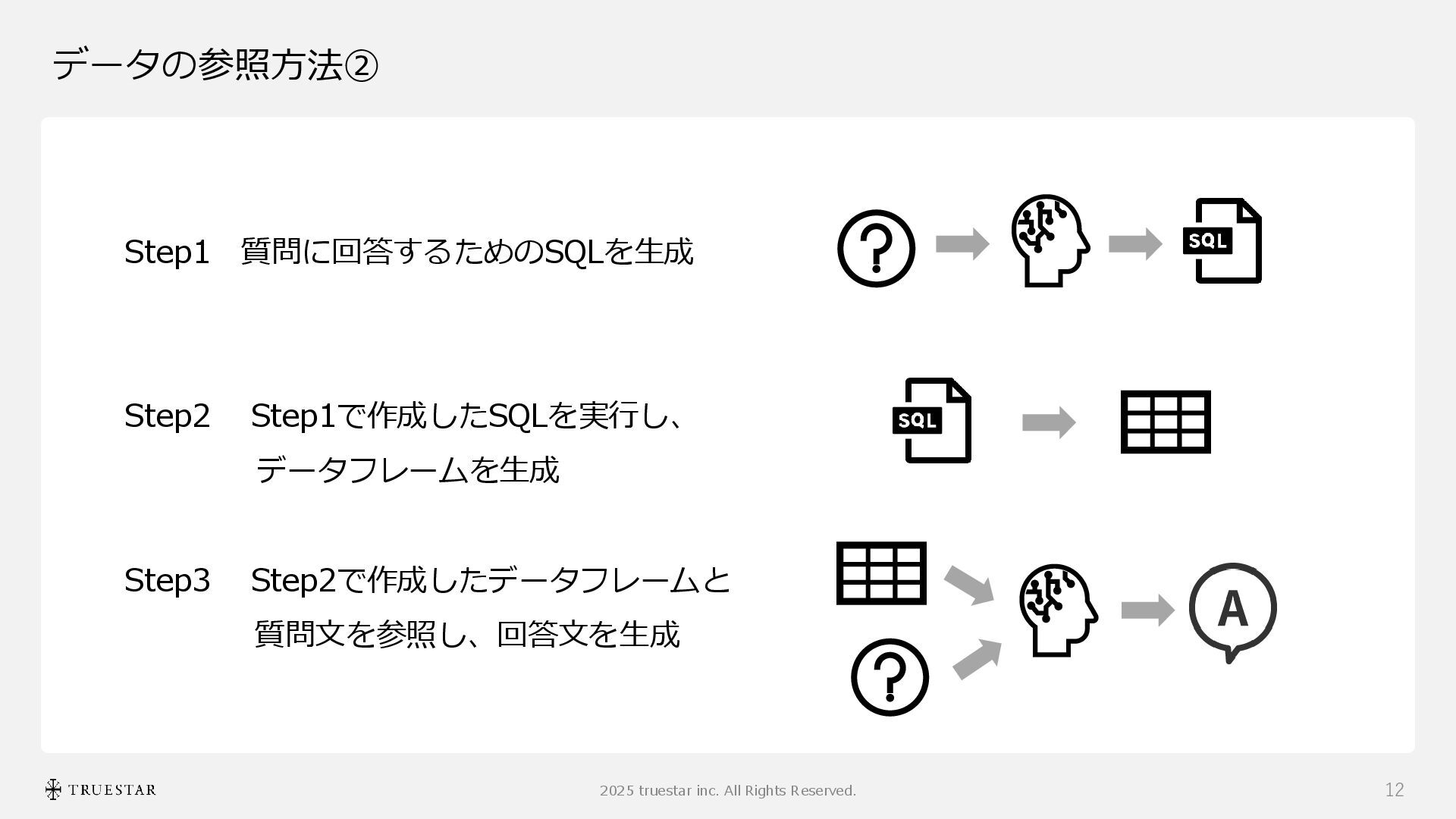 データの参照方法②

Step1 質問に回答するためのSQLを生成

SQL

Step2 Step1で作成したSQLを実行し、データフレームを生成

SQL

Step3 Step2で作成したデータフレームと質問文を参照し、回答文を生成

A

TRUESTAR

2025 truestar inc. All Rights Reserved.

12